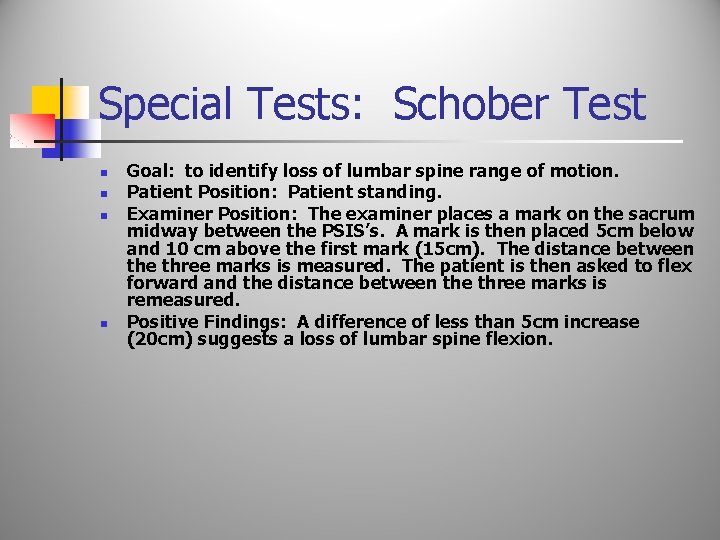 Special Tests: Schober Test

- Goal: to identify loss of lumbar spine range of motion.
- Patient Position: Patient standing.
- Examiner Position: The examiner places a mark on the sacrum midway between the PSIS's. A mark is then placed 5cm below and 10 cm above the first mark (15cm). The distance between the three marks is measured. The patient is then asked to flex forward and the distance between the three marks is remeasured.
- Positive Findings: A difference of less than 5cm increase (20cm) suggests a loss of lumbar spine flexion.